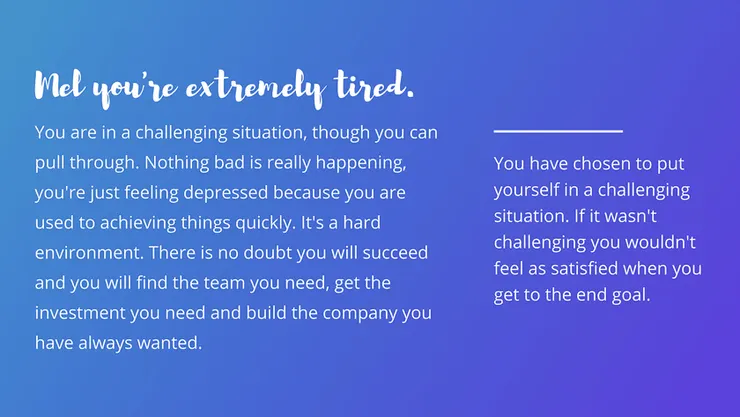 Mel you're extremely tired.

You are in a challenging situation, though you can pull through. Nothing bad is really happening, you're just feeling depressed because you are used to achieving things quickly. It's a hard environment. There is no doubt you will succeed and you will find the team you need, get the investment you need and build the company you have always wanted.

You have chosen to put yourself in a challenging situation. If it wasn't challenging you wouldn't feel as satisfied when you get to the end goal.